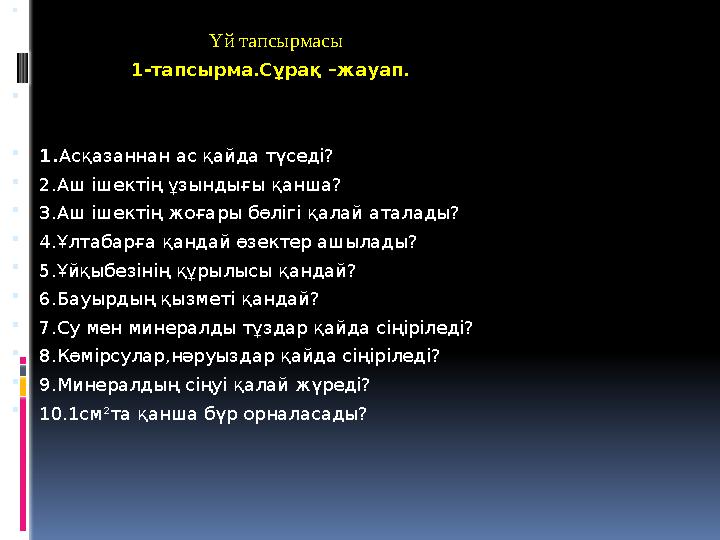 Үй тапсырмасы
1-тапсырма.Сұрақ –жауап.

1.Асқазаннан ас қайда түседі?
2.Аш ішектің ұзындығы қанша?
3.Аш ішектің жоғары бөлігі қалай аталады?
4.Ұлтабарға қандай өзектер ашылады?
5.Ұйқыбезінің құрылысы қандай?
6.Бауырдың қызметі қандай?
7.Су мен минералды тұздар қайда сіңіріледі?
8.Көмірсулар,нәруыздар қайда сіңіріледі?
9.Минералдың сіңуі қалай жүреді?
10.1см$^2$та қанша бүр орналасады?